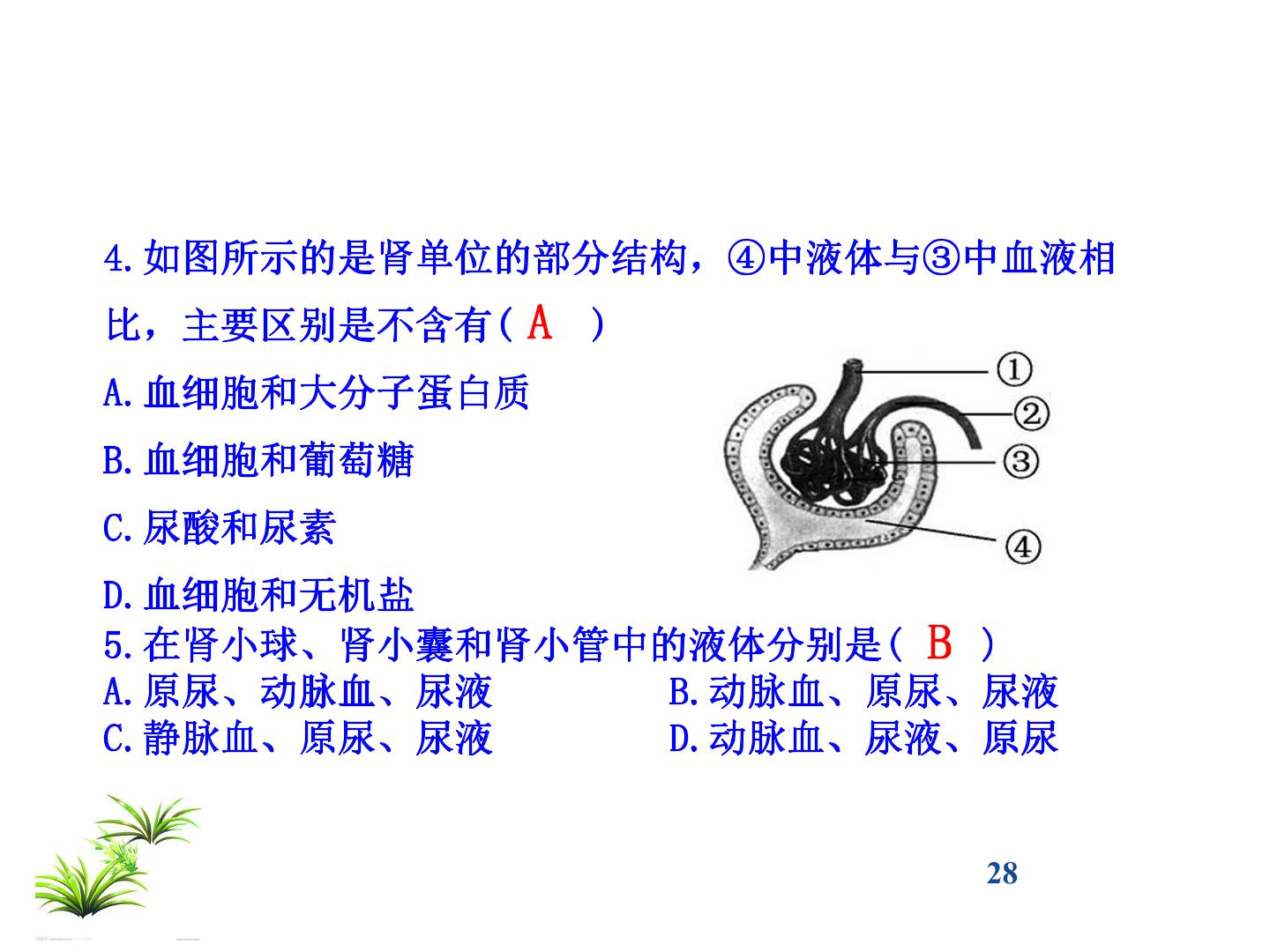 4.如图所示的是肾单位的部分结构，④中液体与③中血液相比，主要区别是不含有( A )

A.血细胞和大分子蛋白质

B.血细胞和葡萄糖

C.尿酸和尿素

D.血细胞和无机盐

①

②

③

④

5.在肾小球、肾小囊和肾小管中的液体分别是( B )

A.原尿、动脉血、尿液 B.动脉血、原尿、尿液

C.静脉血、原尿、尿液 D.动脉血、尿液、原尿

28